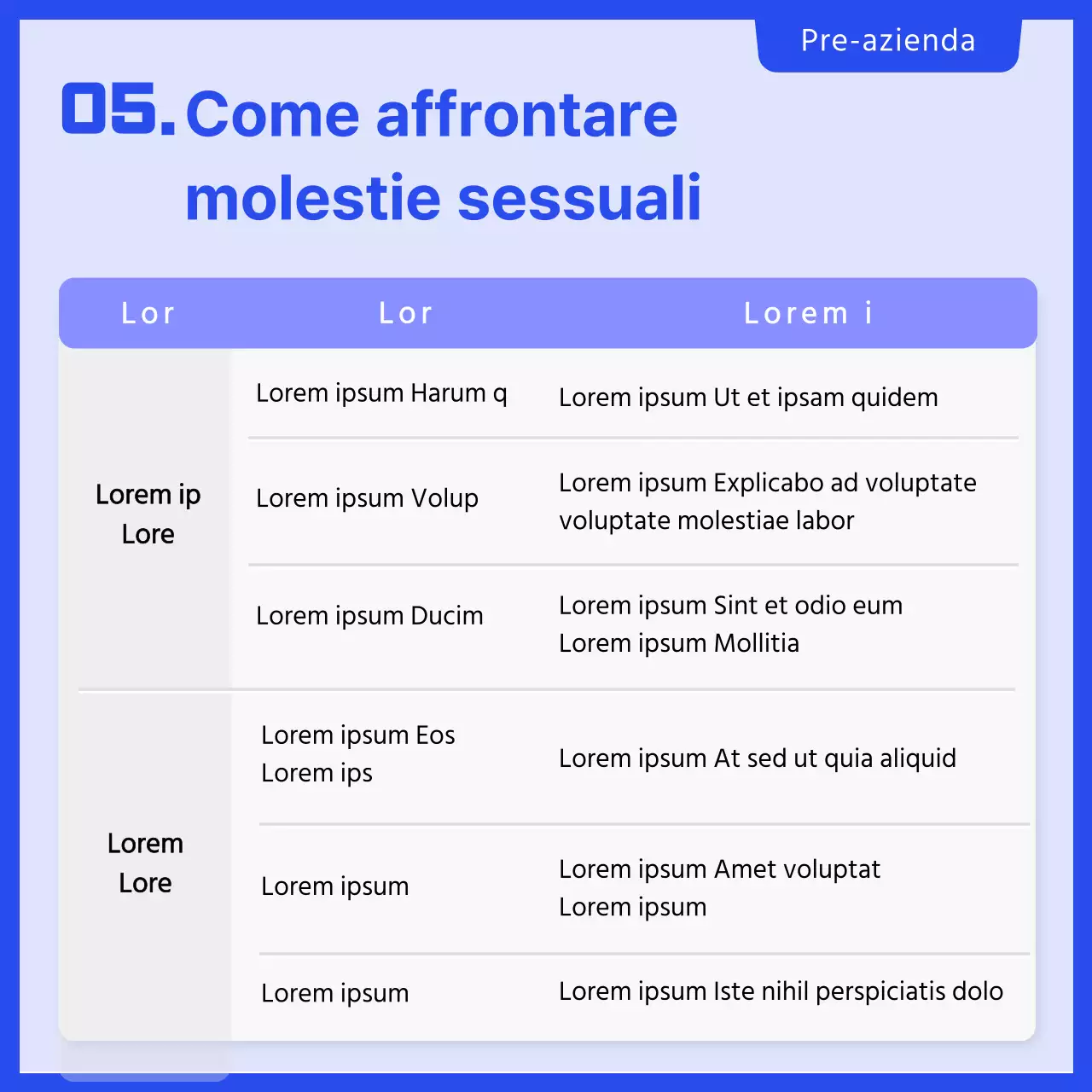 Pre-azienda

05. Come affrontare molestie sessuali

| Lor | Lor | Lorem i |
|---|---|---|
| Lorem ip Lore | Lorem ipsum Harum q | Lorem ipsum Ut et ipsam quidem |
| | Lorem ipsum Volup | Lorem ipsum Explicabo ad voluptate voluptate molestiae labor |
| | Lorem ipsum Ducim | Lorem ipsum Sint et odio eum Lorem ipsum Mollitia |
| Lorem Lore | Lorem ipsum Eos Lorem ips | Lorem ipsum At sed ut quia aliquid |
| | Lorem ipsum | Lorem ipsum Amet voluptat Lorem ipsum |
| | Lorem ipsum | Lorem ipsum Iste nihil perspiciatis dolo |